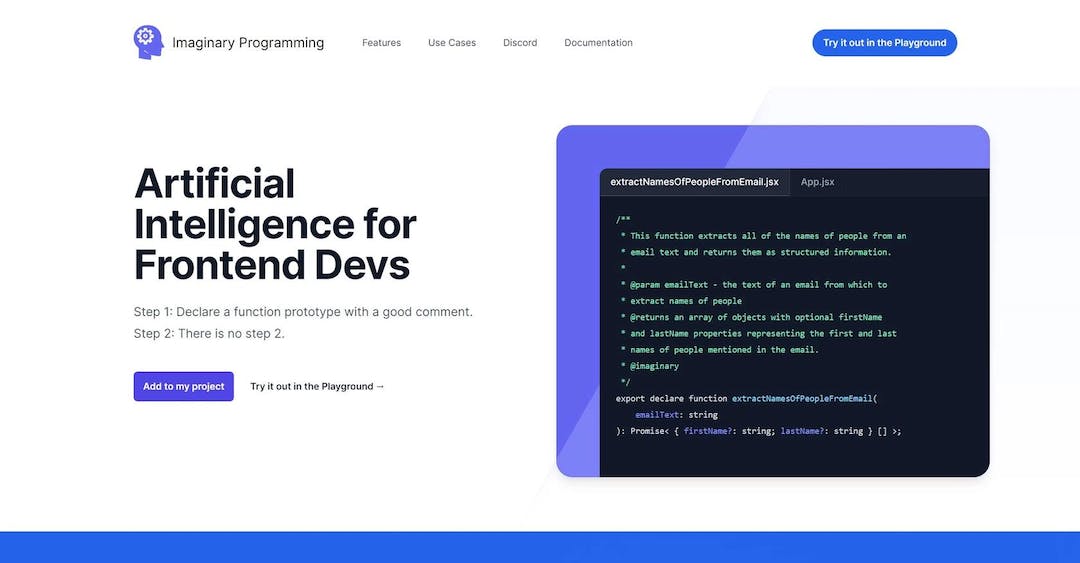 Imaginary Programming

Features Use Cases Discord Documentation

Try it out in the Playground

Artificial Intelligence for Frontend Devs

Step 1: Declare a function prototype with a good comment.
Step 2: There is no step 2.

Add to my project

Try it out in the Playground →

extractNamesOfPeopleFromEmail.jsx App.jsx

/**
 * This function extracts all of the names of people from an
 * email text and returns them as structured information.
 *
 * @param emailText - the text of an email from which to
 * extract names of people
 * @returns an array of objects with optional firstName
 * and lastName properties representing the first and last
 * names of people mentioned in the email.
 * @imaginary
 */
export declare function extractNamesOfPeopleFromEmail(
    emailText: string
): Promise< { firstName?: string; lastName?: string } [] >;